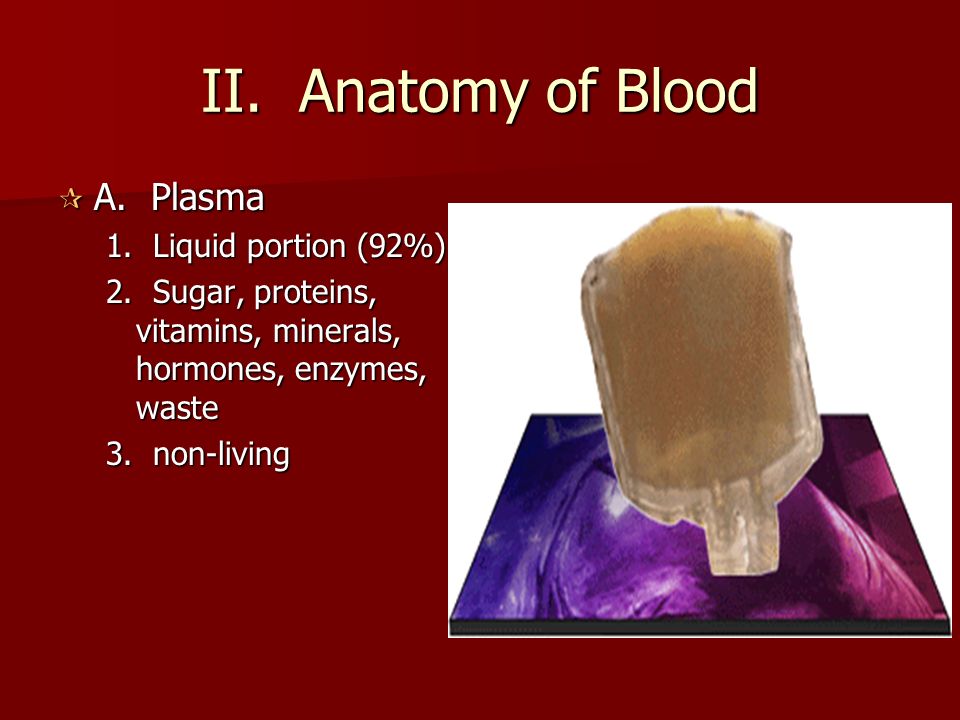 II. Anatomy of Blood

A. Plasma

1. Liquid portion (92%)

2. Sugar, proteins, vitamins, minerals, hormones, enzymes, waste

3. non-living